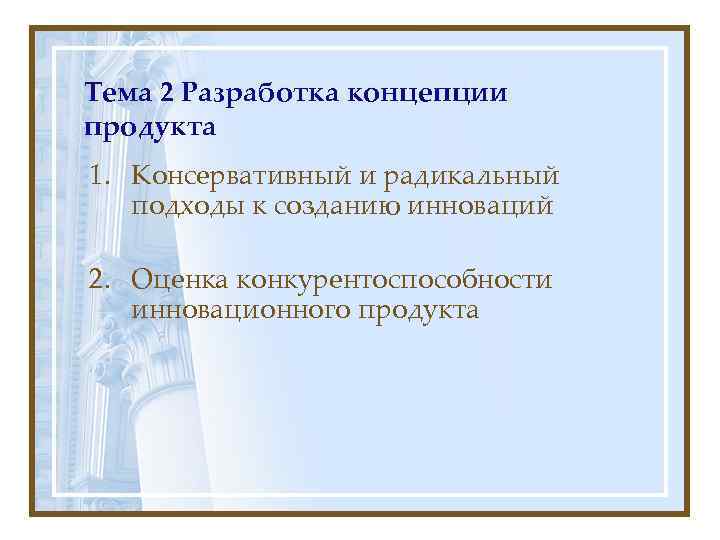 Тема 2 Разработка концепции продукта

1. Консервативный и радикальный подходы к созданию инноваций

2. Оценка конкурентоспособности инновационного продукта